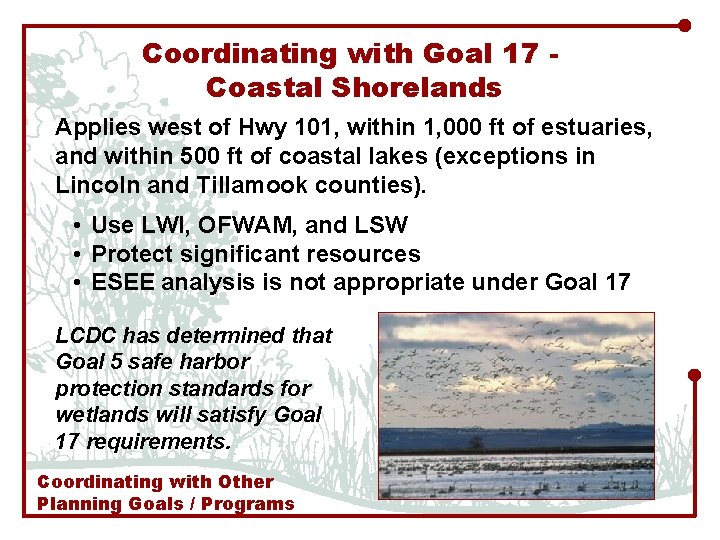 Coordinating with Goal 17 - Coastal Shorelands

Applies west of Hwy 101, within 1,000 ft of estuaries, and within 500 ft of coastal lakes (exceptions in Lincoln and Tillamook counties).

• Use LWI, OFWAM, and LSW
• Protect significant resources
• ESEE analysis is not appropriate under Goal 17

LCDC has determined that Goal 5 safe harbor protection standards for wetlands will satisfy Goal 17 requirements.

Coordinating with Other Planning Goals / Programs